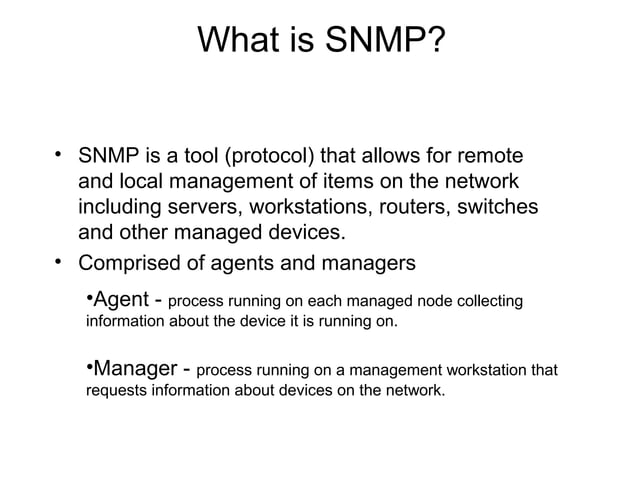 What is SNMP?

• SNMP is a tool (protocol) that allows for remote and local management of items on the network including servers, workstations, routers, switches and other managed devices.
• Comprised of agents and managers

•Agent - process running on each managed node collecting information about the device it is running on.

•Manager - process running on a management workstation that requests information about devices on the network.